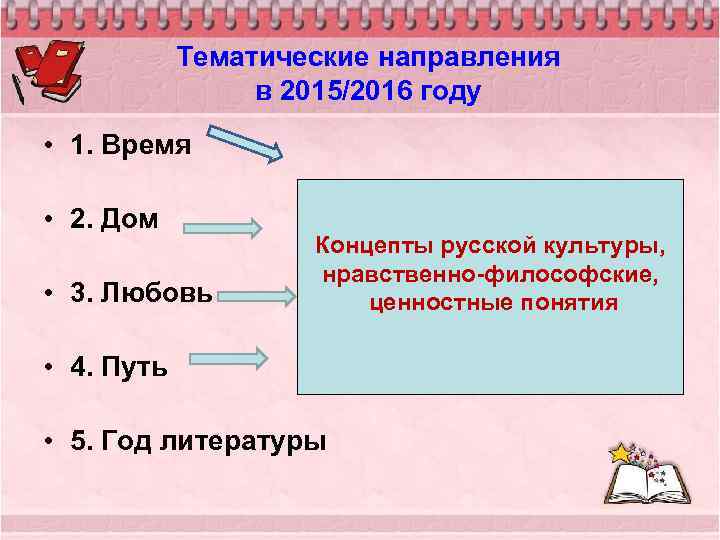 Тематические направления в 2015/2016 году

• 1. Время

• 2. Дом

• 3. Любовь

• 4. Путь

• 5. Год литературы

Концепты русской культуры, нравственно-философские, ценностные понятия